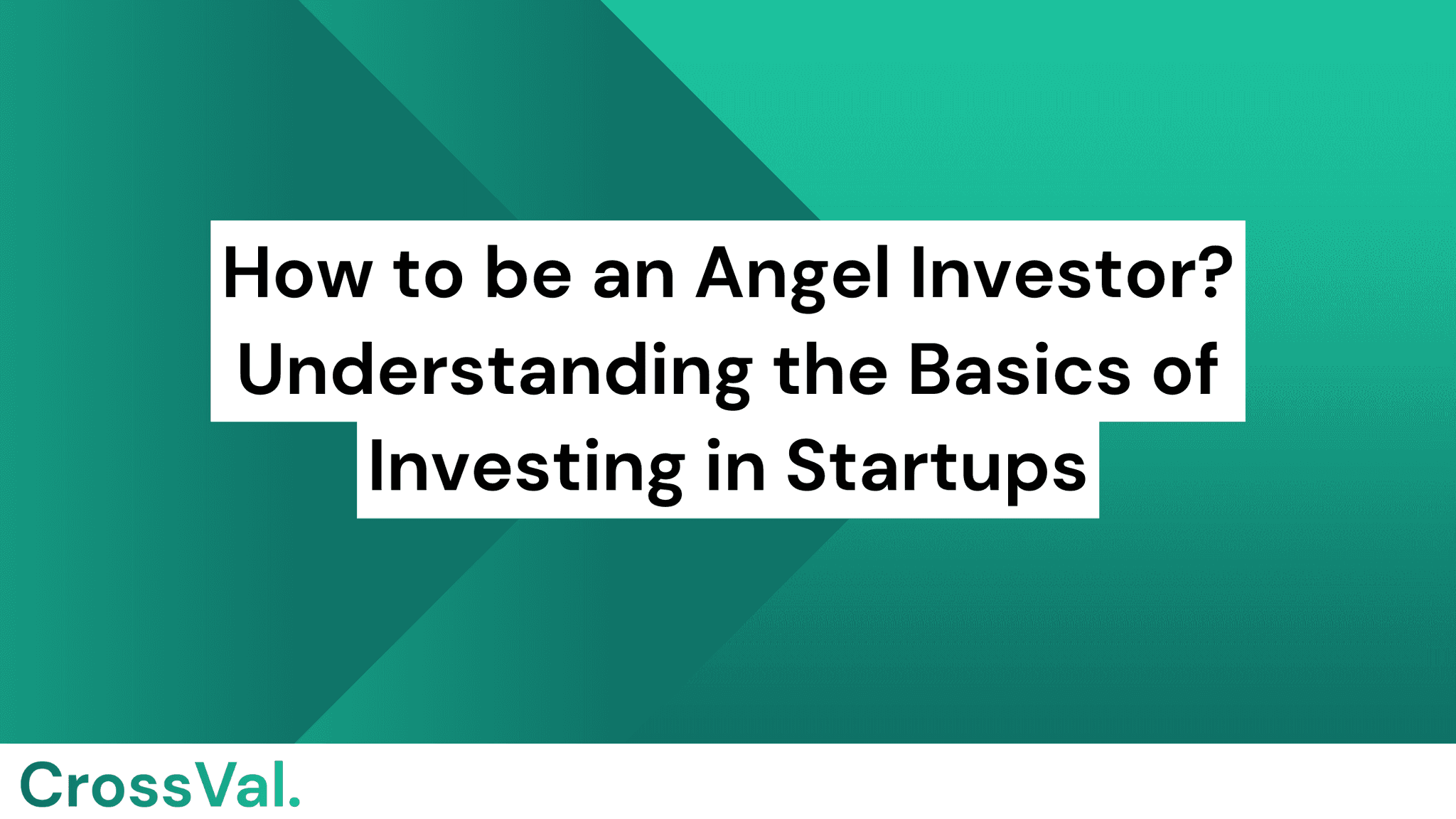 How to be an Angel Investor? Understanding the Basics of Investing in Startups

CrossVal.